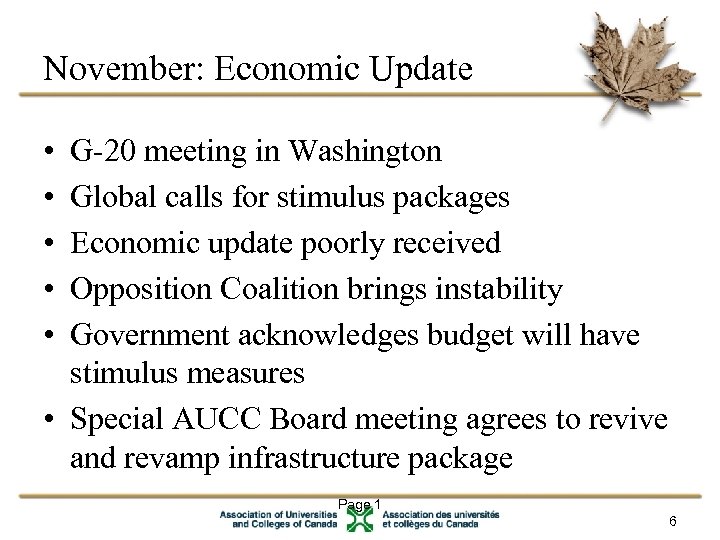 November: Economic Update

• G-20 meeting in Washington
• Global calls for stimulus packages
• Economic update poorly received
• Opposition Coalition brings instability
• Government acknowledges budget will have stimulus measures
• Special AUCC Board meeting agrees to revive and revamp infrastructure package

Page 1

Association of Universities and Colleges of Canada

Association des universités et collèges du Canada

6